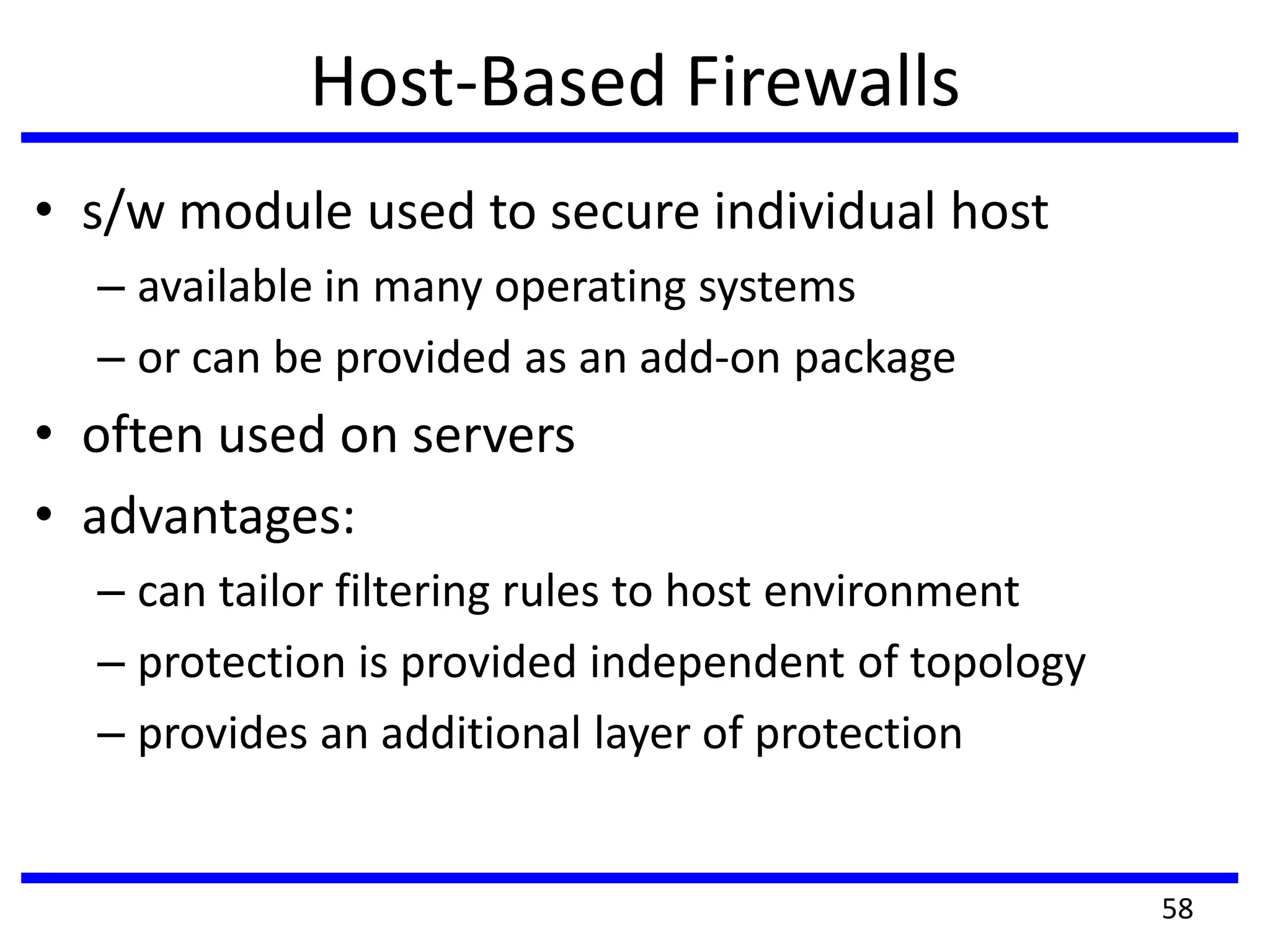 Host-Based Firewalls

• s/w module used to secure individual host
  – available in many operating systems
  – or can be provided as an add-on package
• often used on servers
• advantages:
  – can tailor filtering rules to host environment
  – protection is provided independent of topology
  – provides an additional layer of protection

58